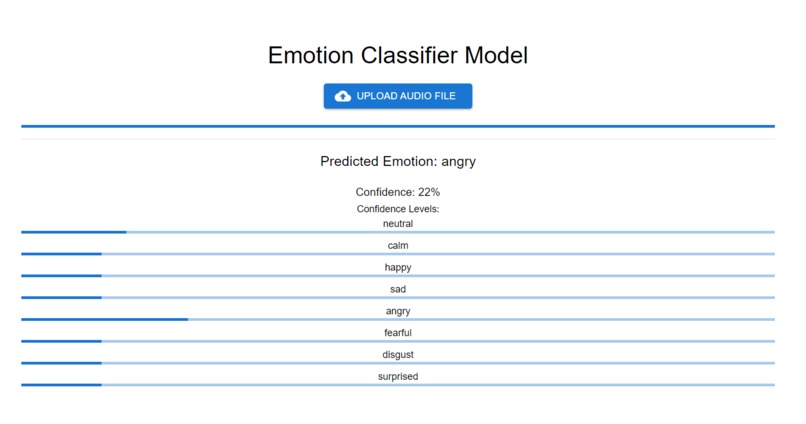 Emotion Classifier Model

UPLOAD AUDIO FILE

Predicted Emotion: angry

Confidence: 22%

Confidence Levels:

neutral

calm

happy

sad

angry

fearful

disgust

surprised